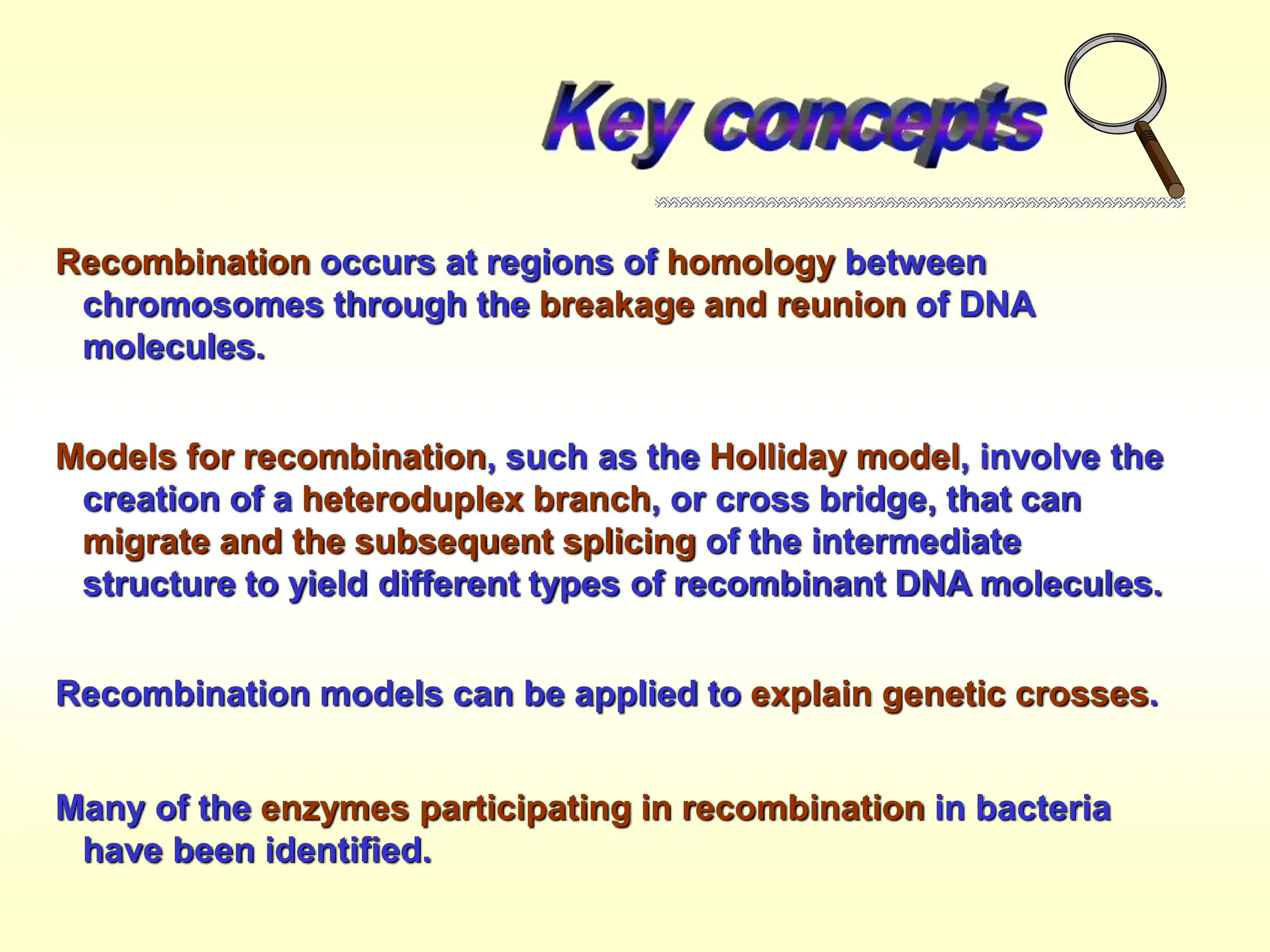 Key concepts

Recombination occurs at regions of homology between chromosomes through the breakage and reunion of DNA molecules.

Models for recombination, such as the Holliday model, involve the creation of a heteroduplex branch, or cross bridge, that can migrate and the subsequent splicing of the intermediate structure to yield different types of recombinant DNA molecules.

Recombination models can be applied to explain genetic crosses.

Many of the enzymes participating in recombination in bacteria have been identified.